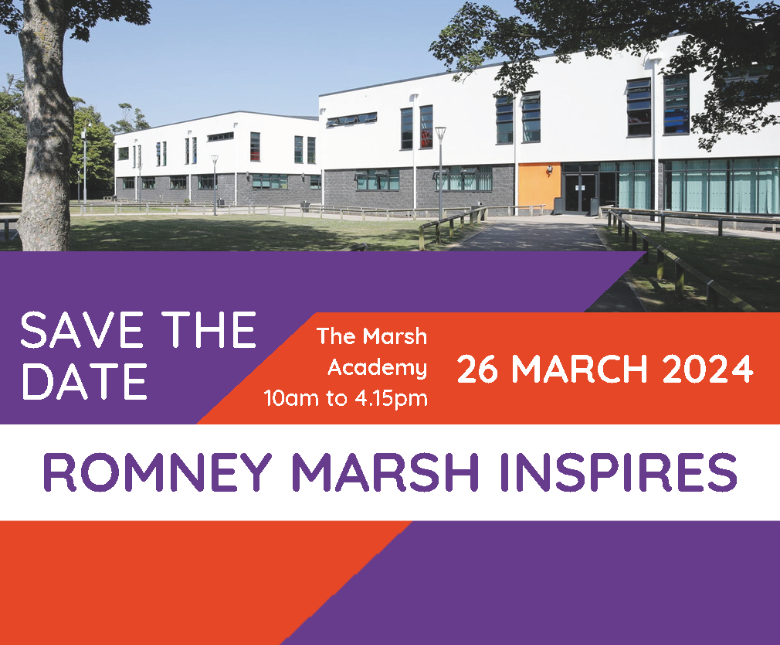 SAVE THE DATE

The Marsh Academy
10am to 4.15pm

26 MARCH 2024

ROMNEY MARSH INSPIRES